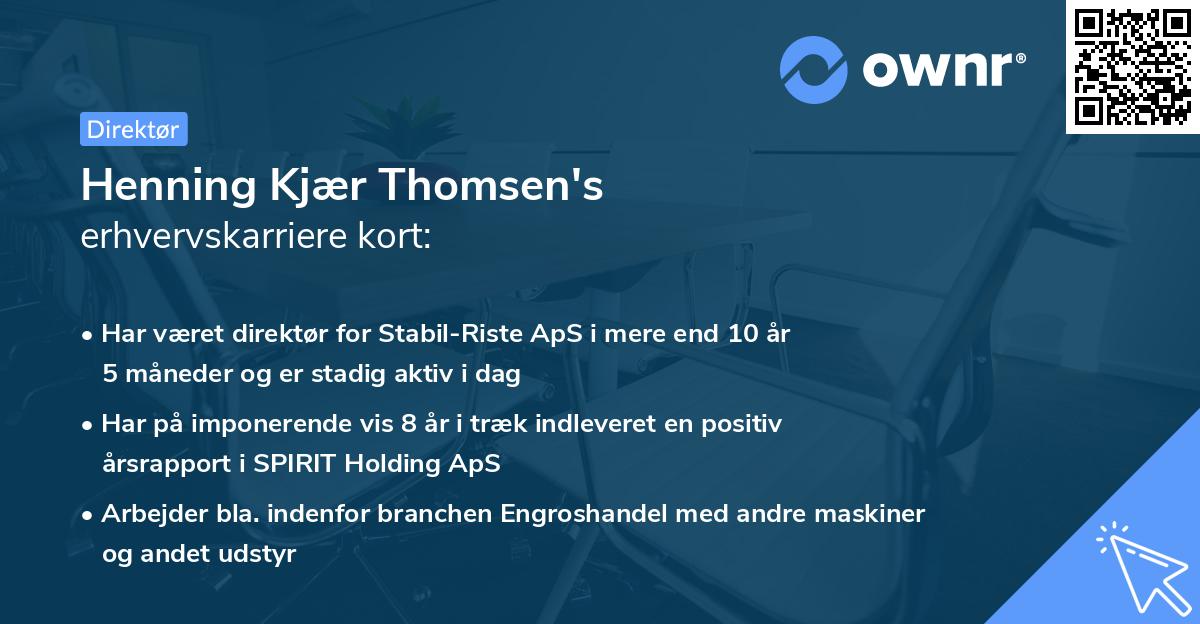 ownr®

Direktør

Henning Kjær Thomsen's
erhvervskarriere kort:

• Har været direktør for Stabil-Riste ApS i mere end 10 år 5 måneder og er stadig aktiv i dag

• Har på imponerende vis 8 år i træk indleveret en positiv årsrapport i SPIRIT Holding ApS

• Arbejder bla. indenfor branchen Engroshandel med andre maskiner og andet udstyr